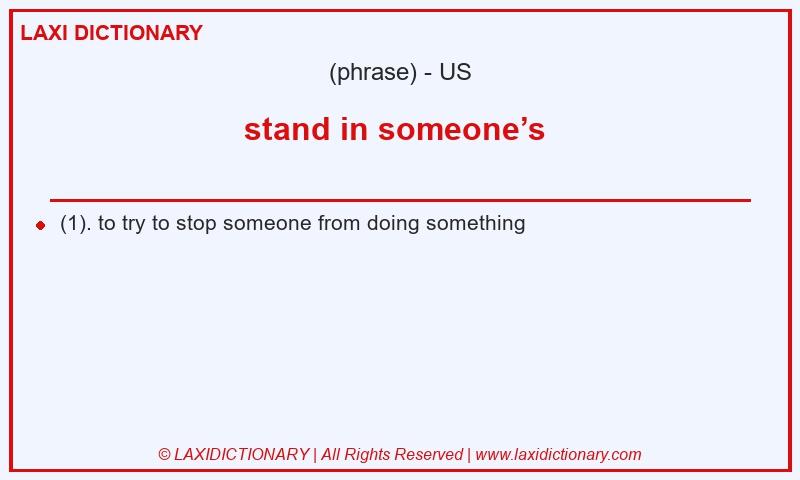 LAXI DICTIONARY

(phrase) - US

stand in someone’s

(1). to try to stop someone from doing something

© LAXIDICTIONARY | All Rights Reserved | www.laxidictionary.com